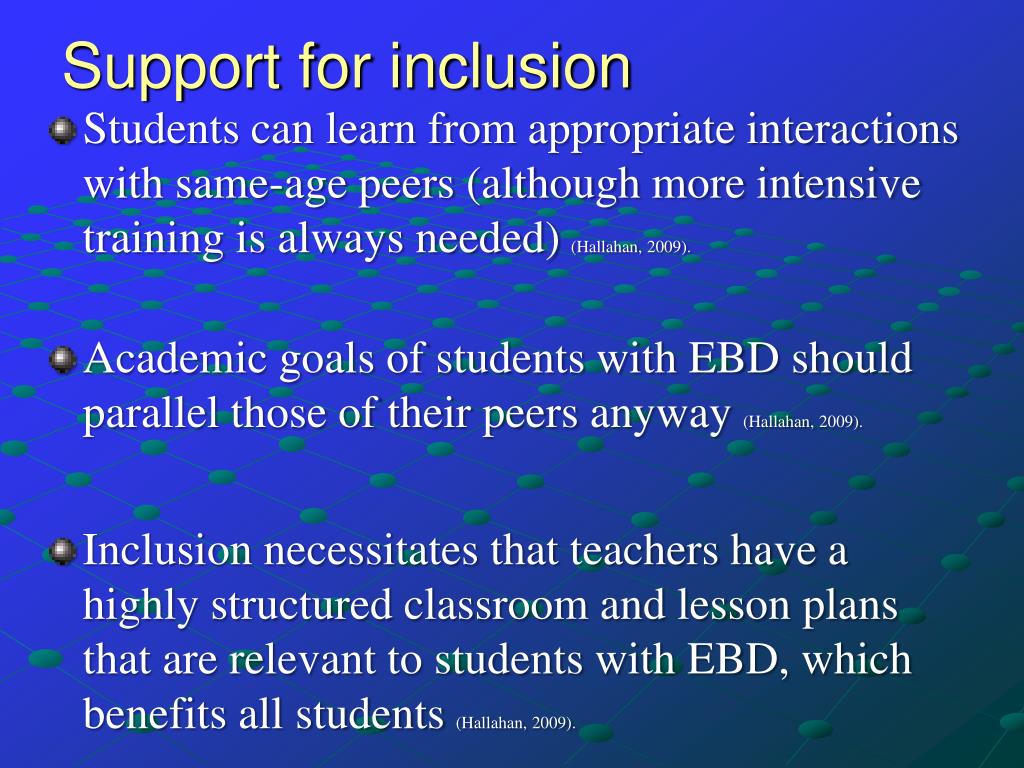 Support for inclusion

Students can learn from appropriate interactions with same-age peers (although more intensive training is always needed) (Hallahan, 2009).

Academic goals of students with EBD should parallel those of their peers anyway (Hallahan, 2009).

Inclusion necessitates that teachers have a highly structured classroom and lesson plans that are relevant to students with EBD, which benefits all students (Hallahan, 2009).